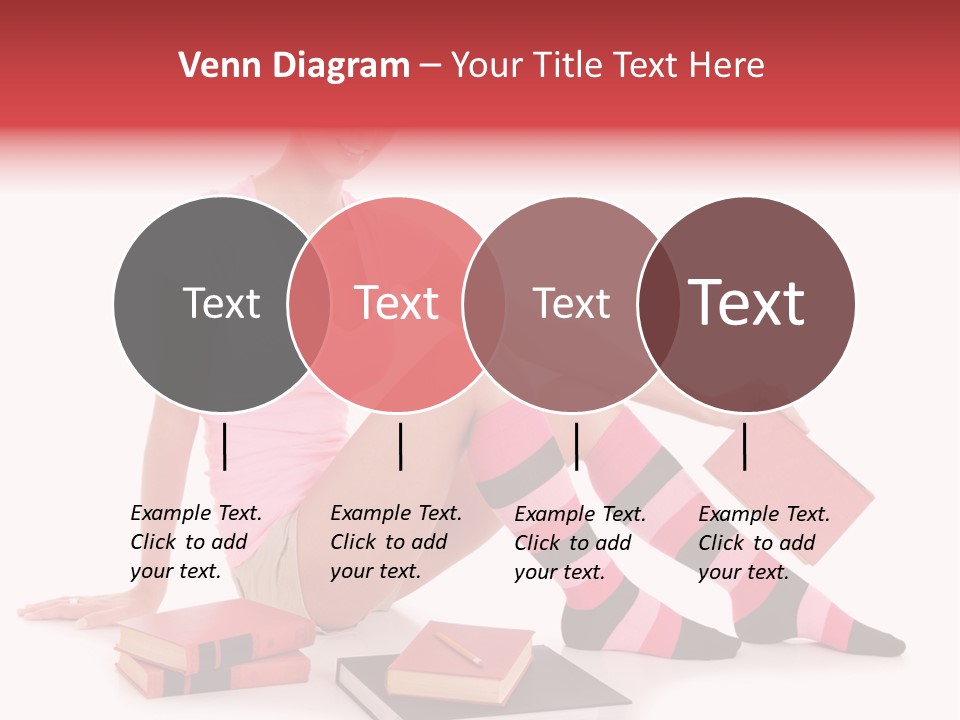 Venn Diagram – Your Title Text Here

Text

Text

Text

Text

Example Text. Click to add your text.

Example Text. Click to add your text.

Example Text. Click to add your text.

Example Text. Click to add your text.